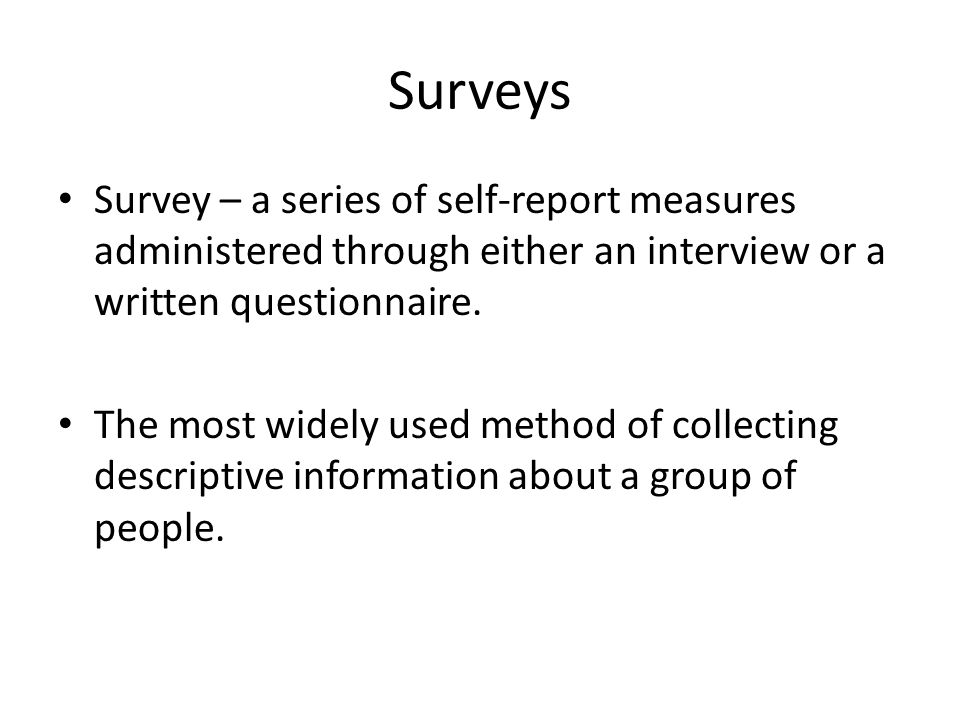 Surveys

• Survey – a series of self-report measures administered through either an interview or a written questionnaire.

• The most widely used method of collecting descriptive information about a group of people.